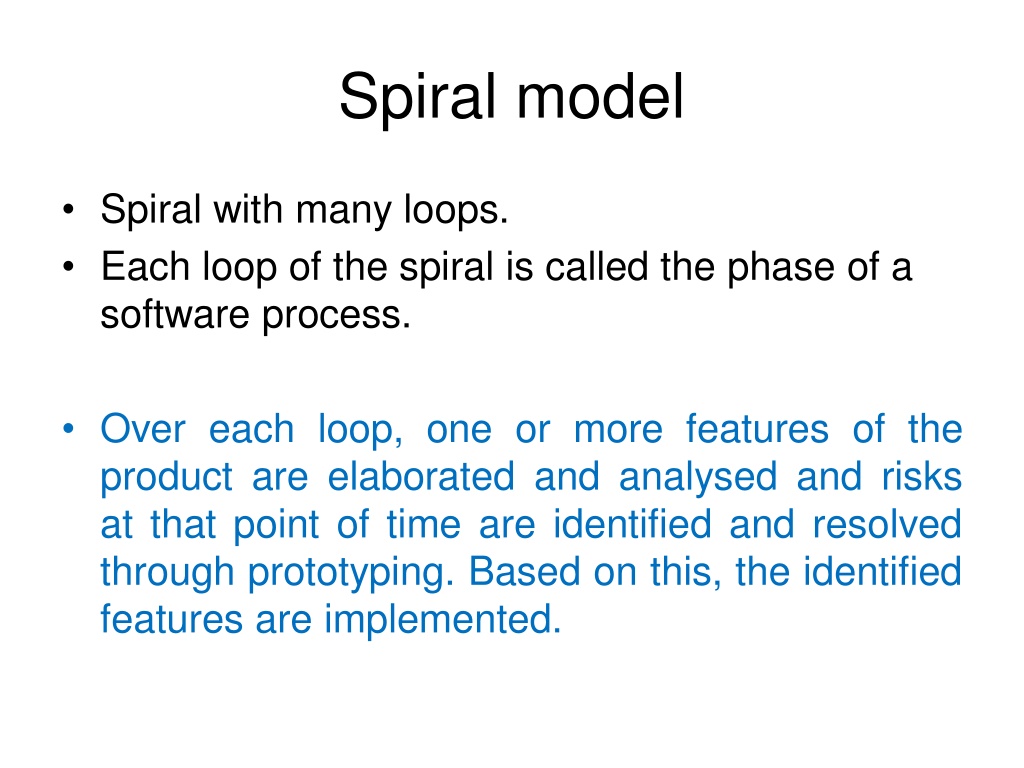 Spiral model

• Spiral with many loops.
• Each loop of the spiral is called the phase of a software process.

• Over each loop, one or more features of the product are elaborated and analysed and risks at that point of time are identified and resolved through prototyping. Based on this, the identified features are implemented.